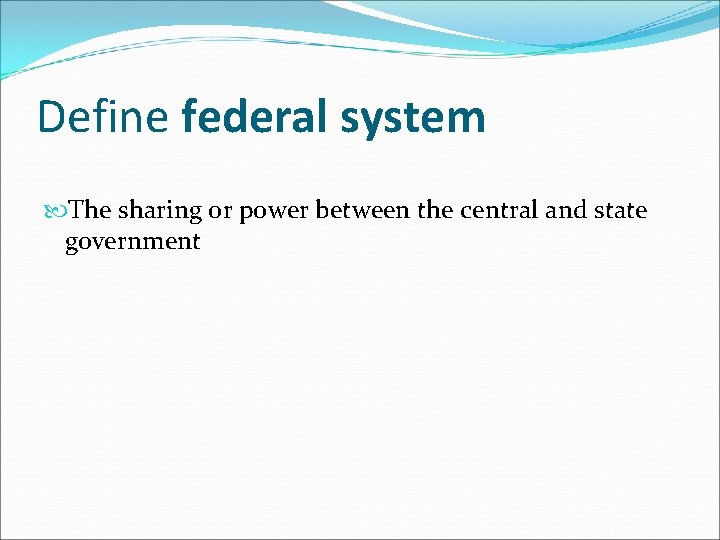 Define federal system

The sharing or power between the central and state government